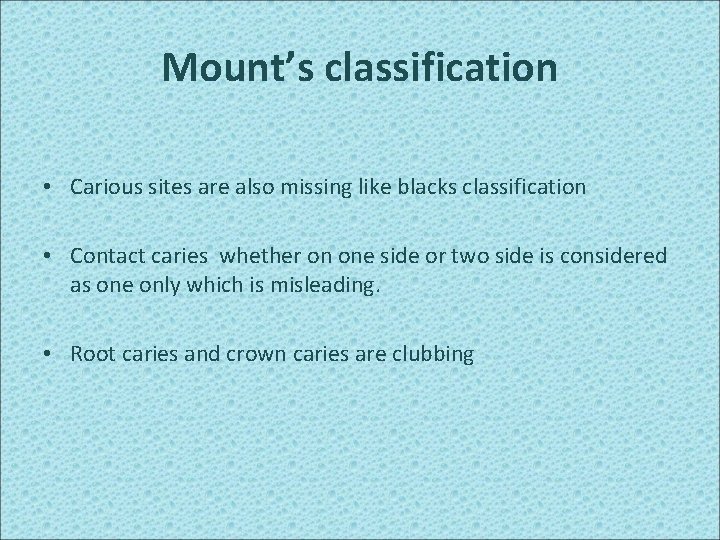 Mount's classification

• Carious sites are also missing like blacks classification

• Contact caries  whether on one side or two side is considered as one only which is misleading.

• Root caries and crown caries are clubbing